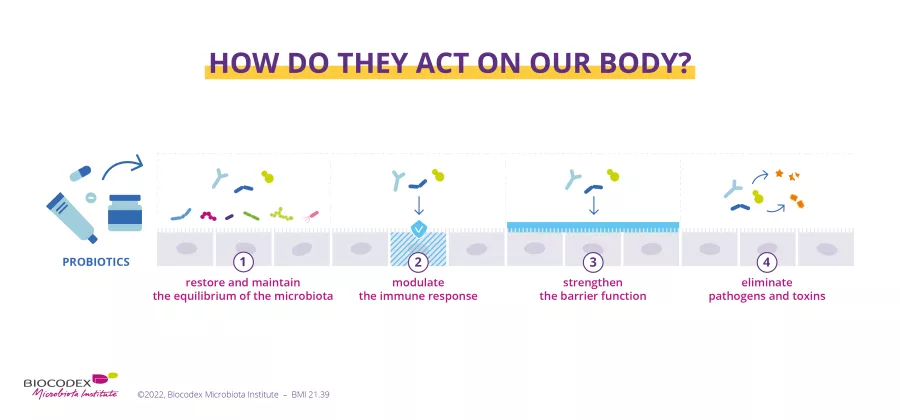 HOW DO THEY ACT ON OUR BODY?

PROBIOTICS

1
restore and maintain the equilibrium of the microbiota

2
modulate the immune response

3
strengthen the barrier function

4
eliminate pathogens and toxins

BIOCODEX
Microbiota Institute

©2022, Biocodex Microbiota Institute – BMI 21.39